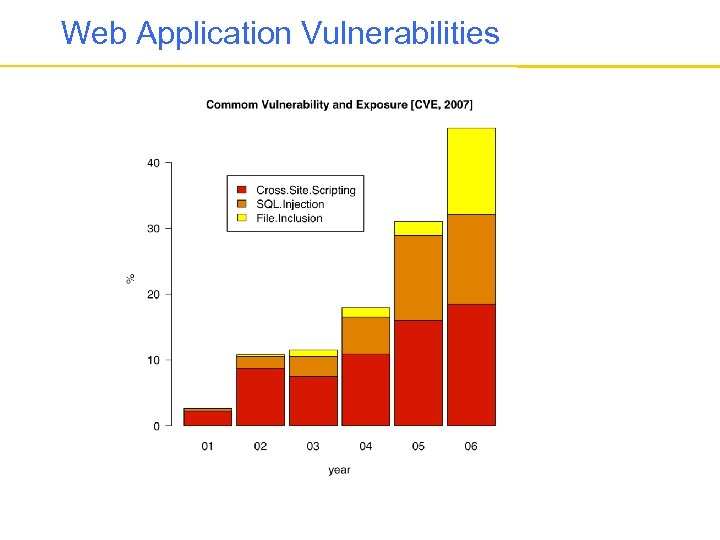 Web Application Vulnerabilities

Commom Vulnerability and Exposure [CVE, 2007]

Cross.Site.Scripting
SQL.Injection
File.Inclusion

%

40
30
20
10
0

01 02 03 04 05 06

year